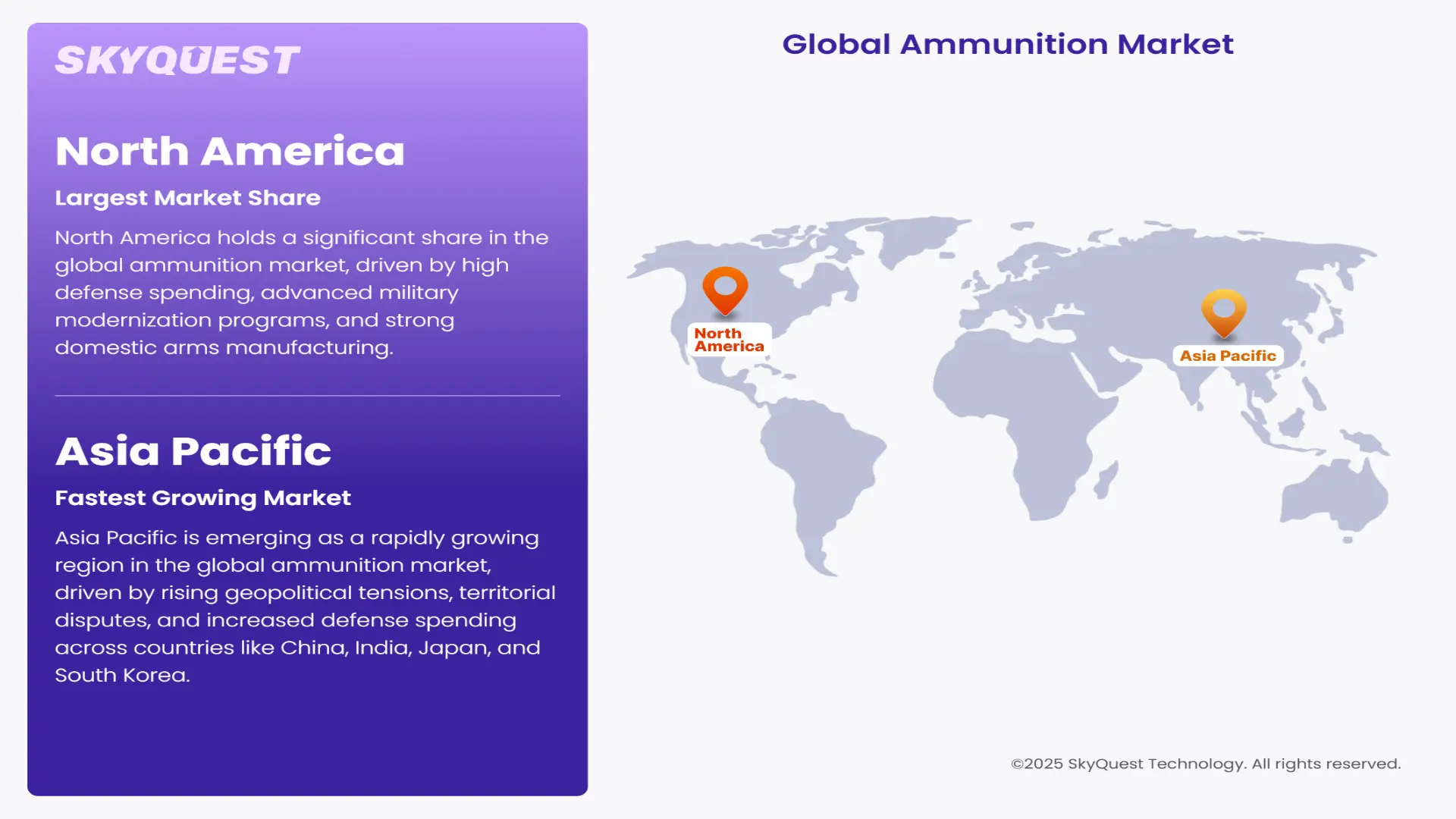 SKYQUEST

North America

Largest Market Share

North America holds a significant share in the global ammunition market, driven by high defense spending, advanced military modernization programs, and strong domestic arms manufacturing.

Asia Pacific

Fastest Growing Market

Asia Pacific is emerging as a rapidly growing region in the global ammunition market, driven by rising geopolitical tensions, territorial disputes, and increased defense spending across countries like China, India, Japan, and South Korea.

Global Ammunition Market

North America

Asia Pacific

©2025 SkyQuest Technology. All rights reserved.